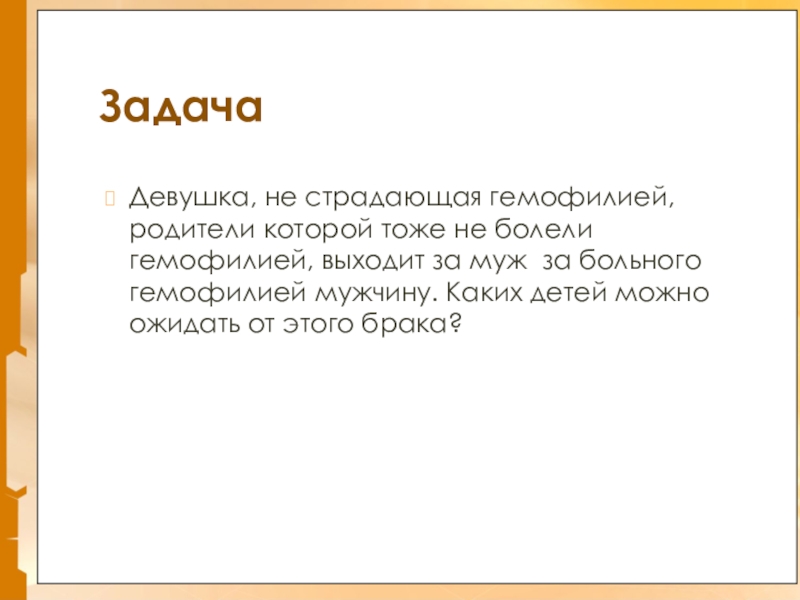 Задача

Девушка, не страдающая гемофилией, родители которой тоже не болели гемофилией, выходит за муж за больного гемофилией мужчину. Каких детей можно ожидать от этого брака?